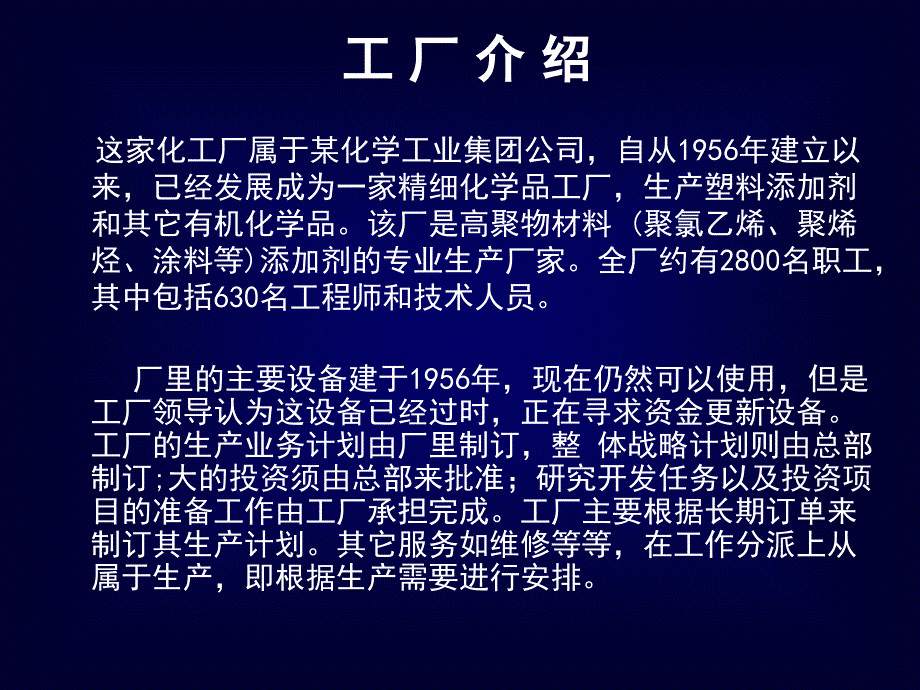 工 厂 介 绍

这家化工厂属于某化学工业集团公司，自从1956年建立以来，已经发展成为一家精细化学品工厂，生产塑料添加剂和其它有机化学品。该厂是高聚物材料（聚氯乙烯、聚烯烃、涂料等)添加剂的专业生产厂家。全厂约有2800名职工，其中包括630名工程师和技术人员。

厂里的主要设备建于1956年，现在仍然可以使用，但是工厂领导认为这设备已经过时，正在寻求资金更新设备。工厂的生产业务计划由厂里制订，整 体战略计划则由总部制订;大的投资须由总部来批准；研究开发任务以及投资项目的准备工作由工厂承担完成。工厂主要根据长期订单来制订其生产计划。其它服务如维修等等，在工作分派上从属于生产，即根据生产需要进行安排。